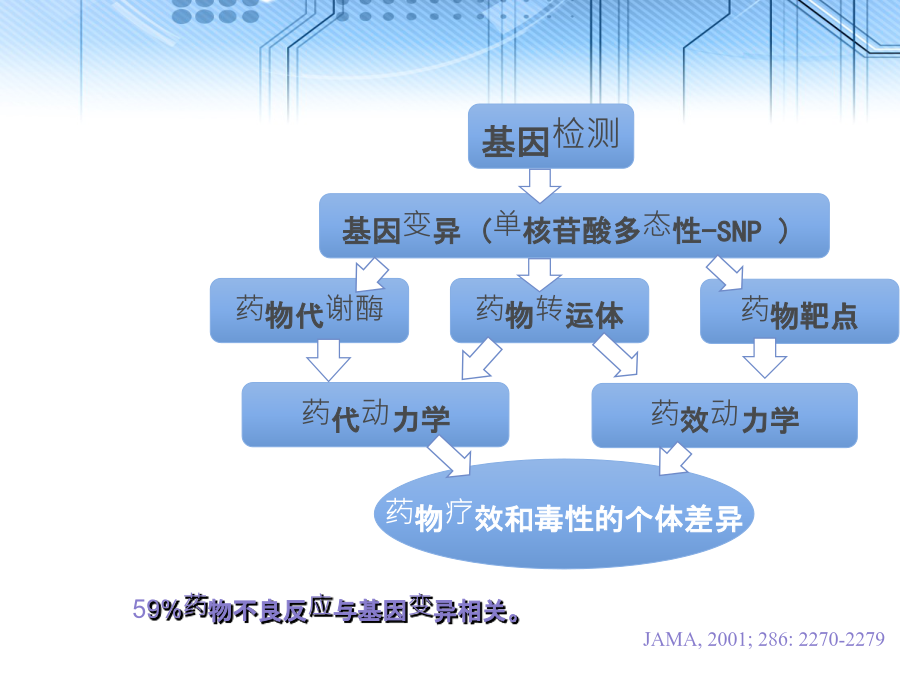 基因检测

基因变异（单核苷酸多态性-SNP ）

药物代谢酶

药物转运体

药物靶点

药代动力学

药效动力学

药物疗效和毒性的个体差异

59%药物不良反应与基因变异相关。

JAMA, 2001; 286: 2270-2279